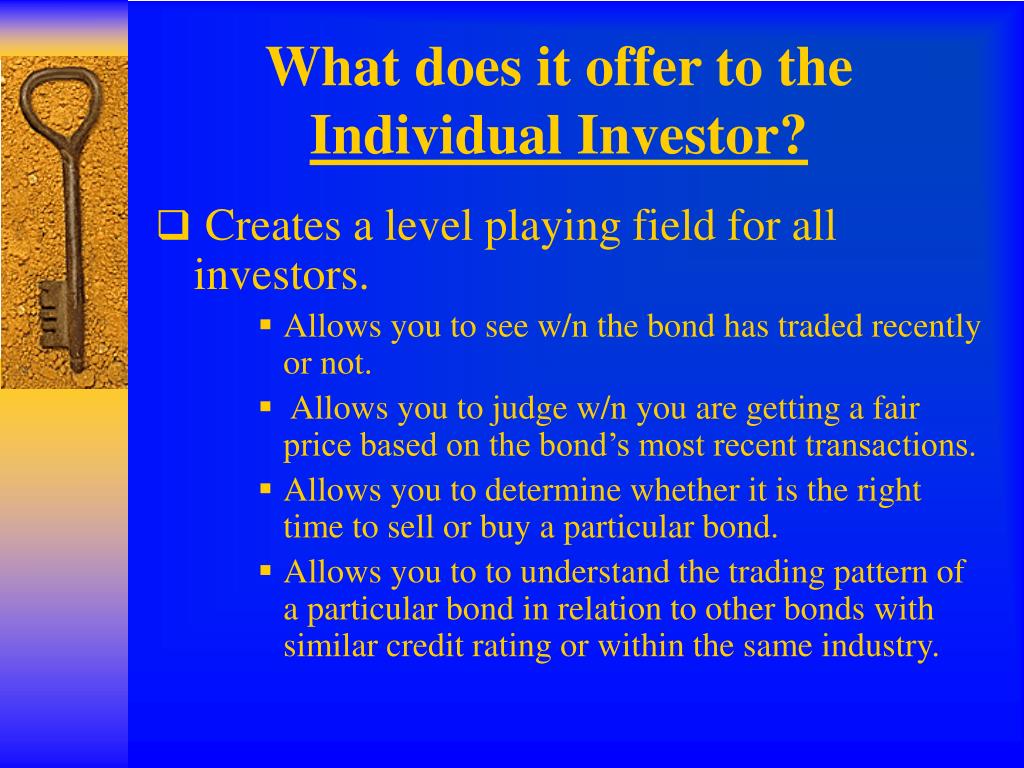 What does it offer to the Individual Investor?

❑ Creates a level playing field for all investors.

▪ Allows you to see w/n the bond has traded recently or not.
▪ Allows you to judge w/n you are getting a fair price based on the bond’s most recent transactions.
▪ Allows you to determine whether it is the right time to sell or buy a particular bond.
▪ Allows you to to understand the trading pattern of a particular bond in relation to other bonds with similar credit rating or within the same industry.